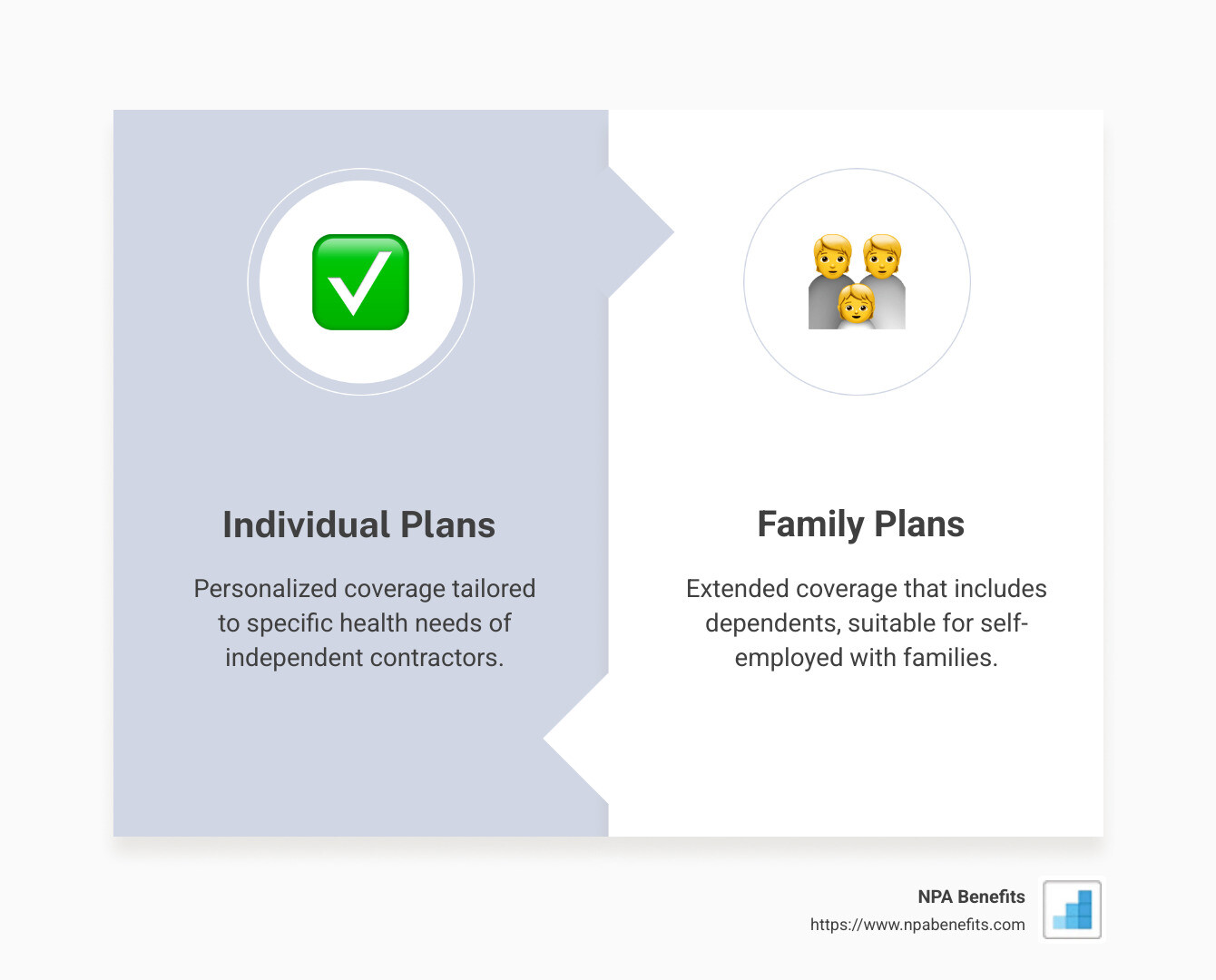 Individual Plans

Personalized coverage tailored to specific health needs of independent contractors.

Family Plans

Extended coverage that includes dependents, suitable for self-employed with families.

NPA Benefits
https://www.npabenefits.com